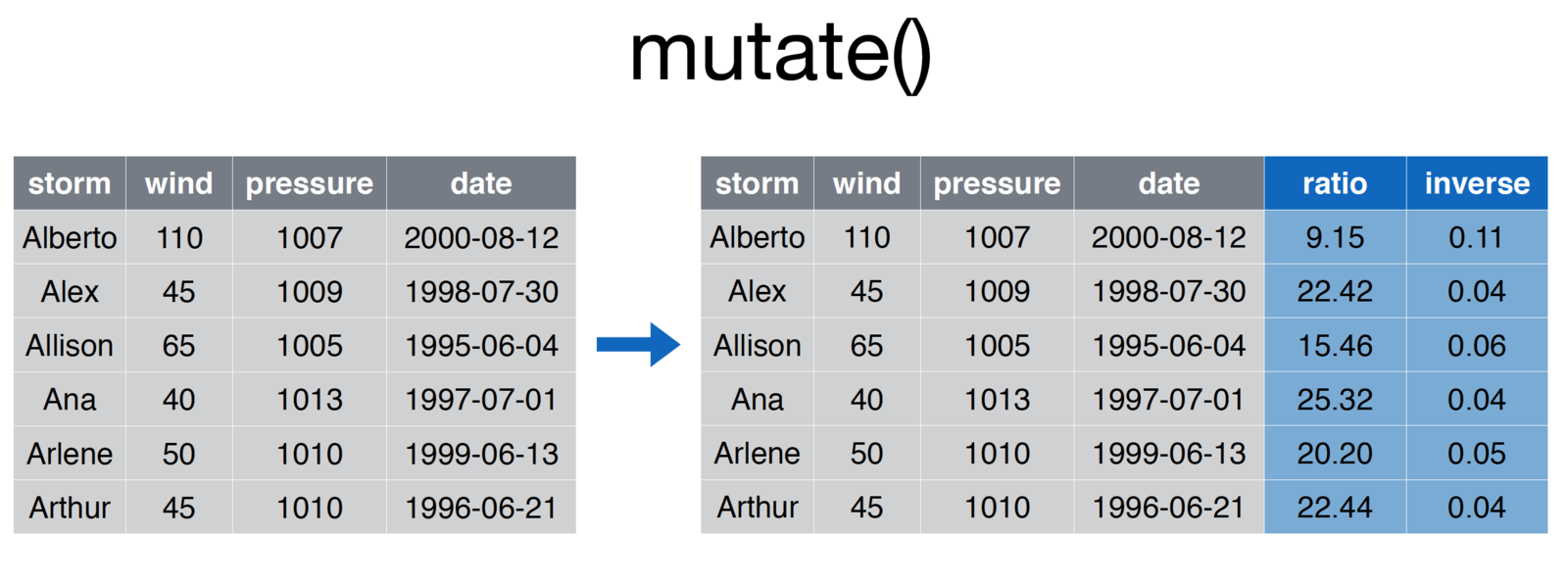 mutate()

| storm | wind | pressure | date |
|---|---|---|---|
| Alberto | 110 | 1007 | 2000-08-12 |
| Alex | 45 | 1009 | 1998-07-30 |
| Allison | 65 | 1005 | 1995-06-04 |
| Ana | 40 | 1013 | 1997-07-01 |
| Arlene | 50 | 1010 | 1999-06-13 |
| Arthur | 45 | 1010 | 1996-06-21 |

| storm | wind | pressure | date | ratio | inverse |
|---|---|---|---|---|---|
| Alberto | 110 | 1007 | 2000-08-12 | 9.15 | 0.11 |
| Alex | 45 | 1009 | 1998-07-30 | 22.42 | 0.04 |
| Allison | 65 | 1005 | 1995-06-04 | 15.46 | 0.06 |
| Ana | 40 | 1013 | 1997-07-01 | 25.32 | 0.04 |
| Arlene | 50 | 1010 | 1999-06-13 | 20.20 | 0.05 |
| Arthur | 45 | 1010 | 1996-06-21 | 22.44 | 0.04 |